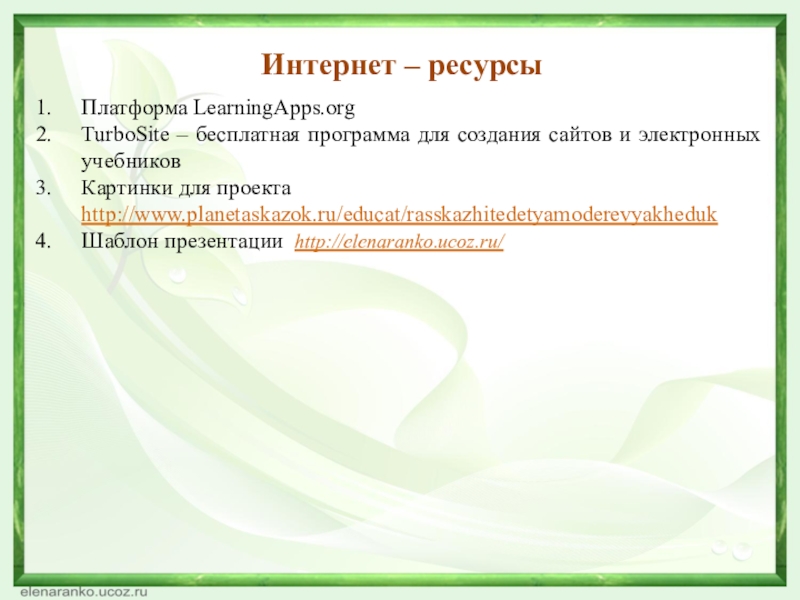 Интернет – ресурсы

1. Платформа LearningApps.org
2. TurboSite – бесплатная программа для создания сайтов и электронных учебников
3. Картинки для проекта http://www.planetaskazok.ru/educat/rasskazhitedetyamoderevyakheduk
4. Шаблон презентации http://elenaranko.ucoz.ru/

elenaranko.ucoz.ru